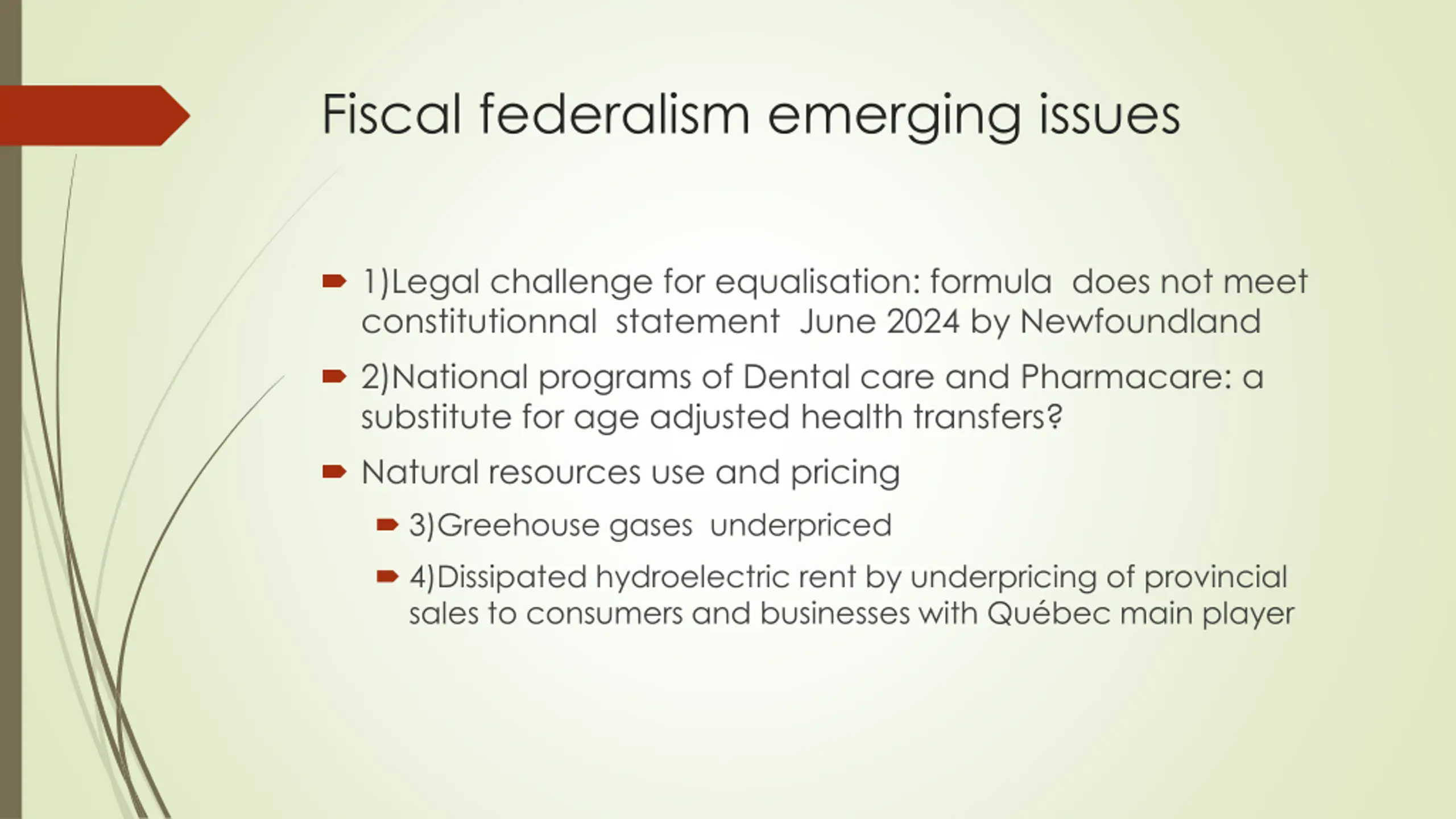 Fiscal federalism emerging issues

1)Legal challenge for equalisation: formula does not meet constitutionnal statement June 2024 by Newfoundland

2)National programs of Dental care and Pharmacare: a substitute for age adjusted health transfers?

Natural resources use and pricing

3)Greehouse gases underpriced

4)Dissipated hydroelectric rent by underpricing of provincial sales to consumers and businesses with Québec main player